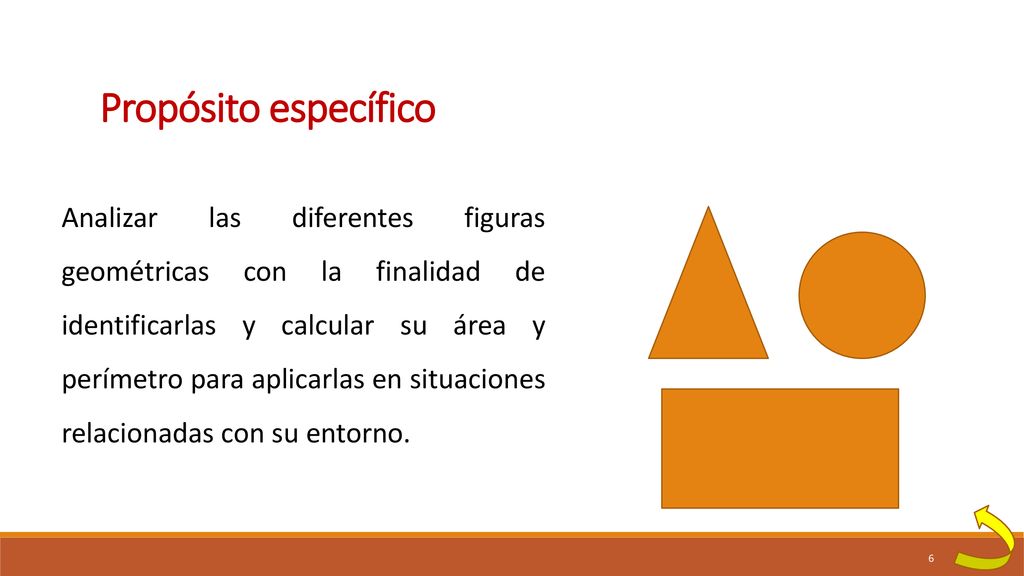 Propósito específico

Analizar las diferentes figuras geométricas con la finalidad de identificarlas y calcular su área y perímetro para aplicarlas en situaciones relacionadas con su entorno.

6